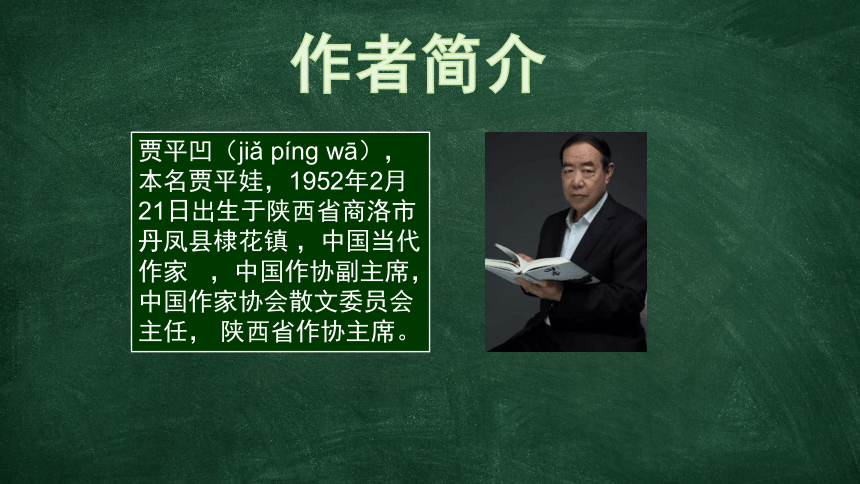 作者简介

贾平凹（jiǎ píng wā），本名贾平娃，1952年2月21日出生于陕西省商洛市丹凤县棣花镇 ，中国当代作家 ，中国作协副主席，中国作家协会散文委员会主任， 陕西省作协主席。